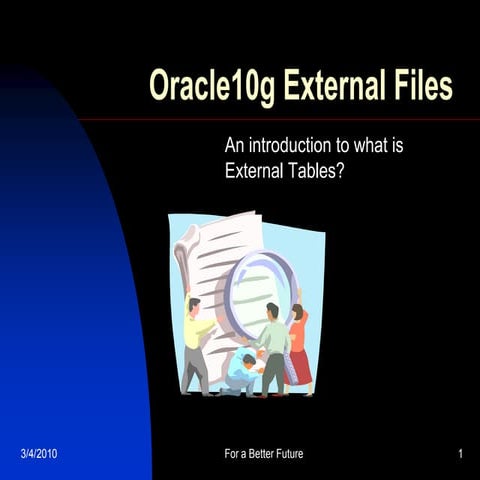 Oracle10g External Files

An introduction to what is External Tables?

3/4/2010

For a Better Future

1